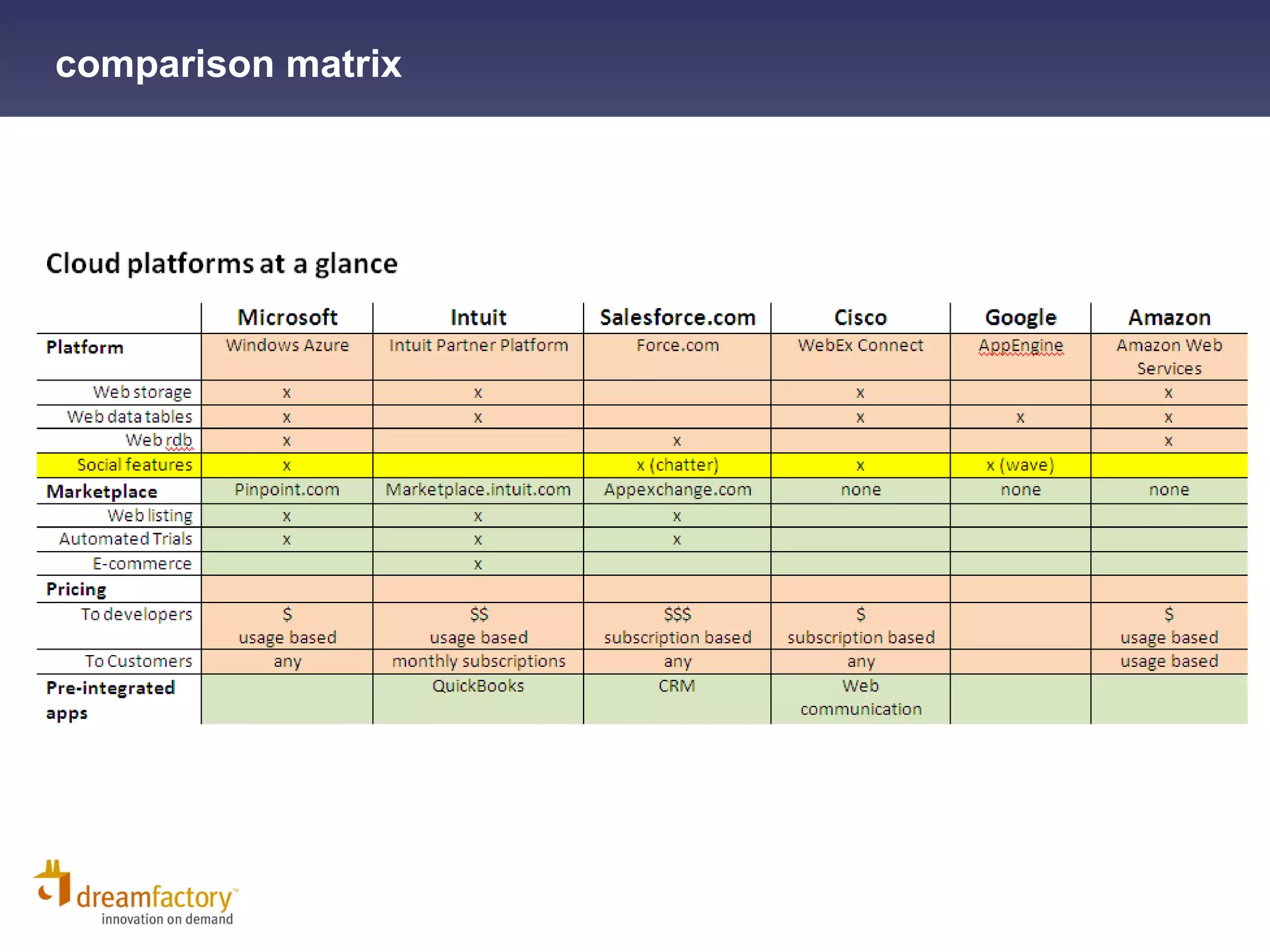 comparison matrix

Cloud platforms at a glance

| | Microsoft | Intuit | Salesforce.com | Cisco | Google | Amazon |
|---|---|---|---|---|---|---|
| Platform | Windows Azure | Intuit Partner Platform | Force.com | WebEx Connect | AppEngine | Amazon Web Services |
| Web storage | x | x | | x | | x |
| Web data tables | x | x | | x | x | x |
| Web rdb | x | | x | | | x |
| Social features | x | | x (chatter) | x | x (wave) | |
| Marketplace | Pinpoint.com | Marketplace.intuit.com | Appexchange.com | none | none | none |
| Web listing | x | x | x | | | |
| Automated Trials | x | x | x | | | |
| E-commerce | | x | | | | |
| Pricing | | | | | | |
| To developers | \$ usage based | \$\$ usage based | \$\$\$ subscription based | \$ subscription based | | \$ usage based |
| To Customers | any | monthly subscriptions | any | any | | usage based |
| Pre-integrated apps | | QuickBooks | CRM | Web communication | | |

dreamfactory™
innovation on demand